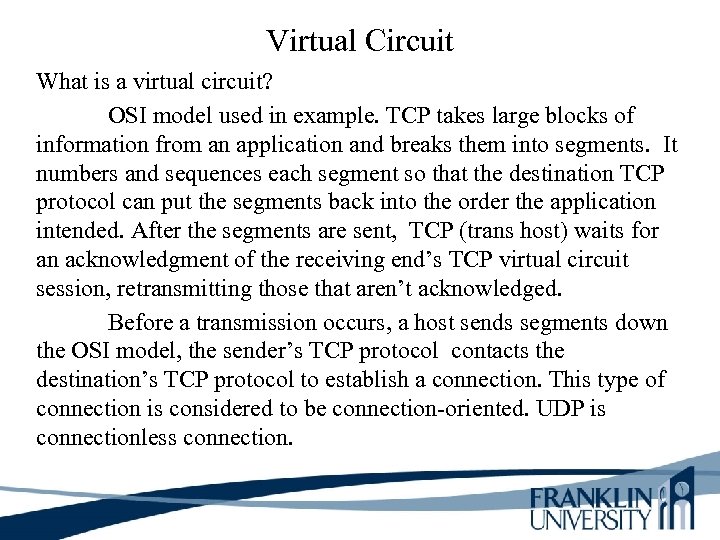 Virtual Circuit

What is a virtual circuit?

OSI model used in example. TCP takes large blocks of information from an application and breaks them into segments. It numbers and sequences each segment so that the destination TCP protocol can put the segments back into the order the application intended. After the segments are sent, TCP (trans host) waits for an acknowledgment of the receiving end's TCP virtual circuit session, retransmitting those that aren't acknowledged.

Before a transmission occurs, a host sends segments down the OSI model, the sender's TCP protocol contacts the destination's TCP protocol to establish a connection. This type of connection is considered to be connection-oriented. UDP is connectionless connection.

FRANKLIN UNIVERSITY